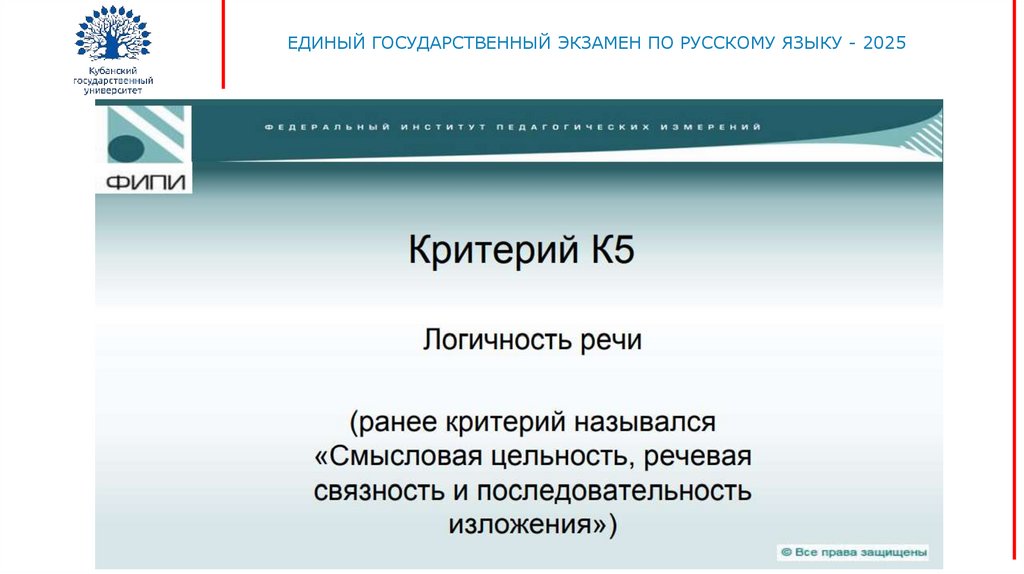 Кубанский государственный университет

ЕДИНЫЙ ГОСУДАРСТВЕННЫЙ ЭКЗАМЕН ПО РУССКОМУ ЯЗЫКУ - 2025

ФИПИ

ФЕДЕРАЛЬНЫЙ ИНСТИТУТ ПЕДАГОГИЧЕСКИХ ИЗМЕРЕНИЙ

Критерий К5

Логичность речи

(ранее критерий назывался «Смысловая цельность, речевая связность и последовательность изложения»)

© Все права защищены